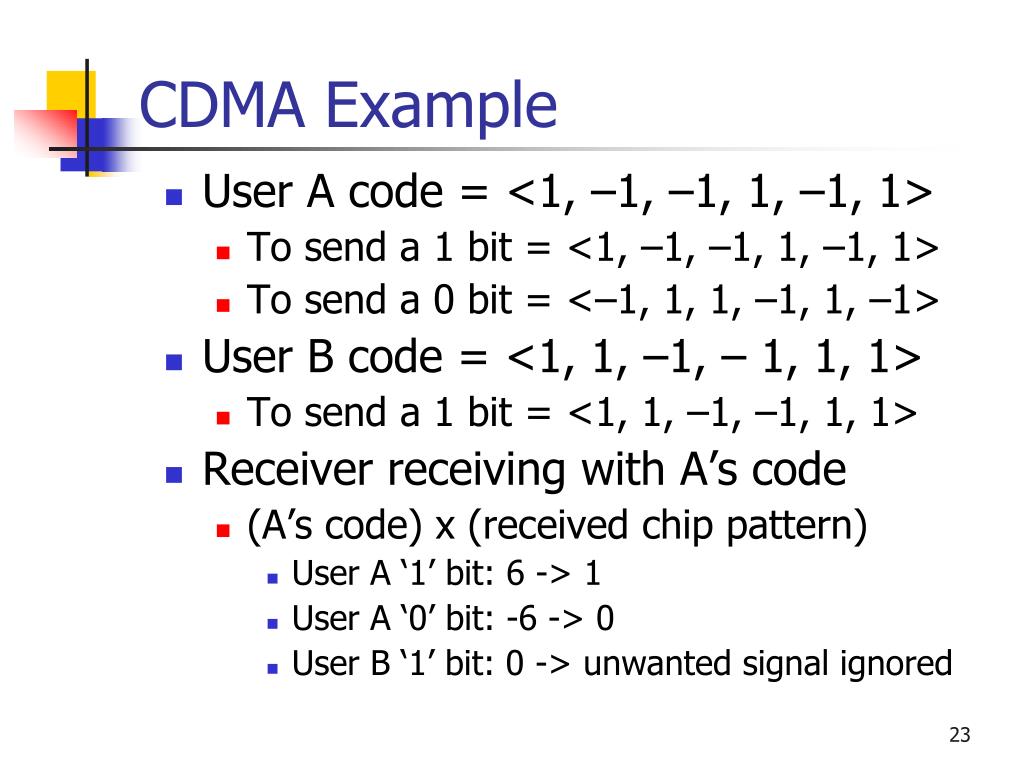 CDMA Example

User A code = <1, –1, –1, 1, –1, 1>

To send a 1 bit = <1, –1, –1, 1, –1, 1>

To send a 0 bit = <–1, 1, 1, –1, 1, –1>

User B code = <1, 1, –1, – 1, 1, 1>

To send a 1 bit = <1, 1, –1, –1, 1, 1>

Receiver receiving with A’s code

(A’s code) x (received chip pattern)

User A ‘1’ bit: 6 -> 1

User A ‘0’ bit: -6 -> 0

User B ‘1’ bit: 0 -> unwanted signal ignored

23